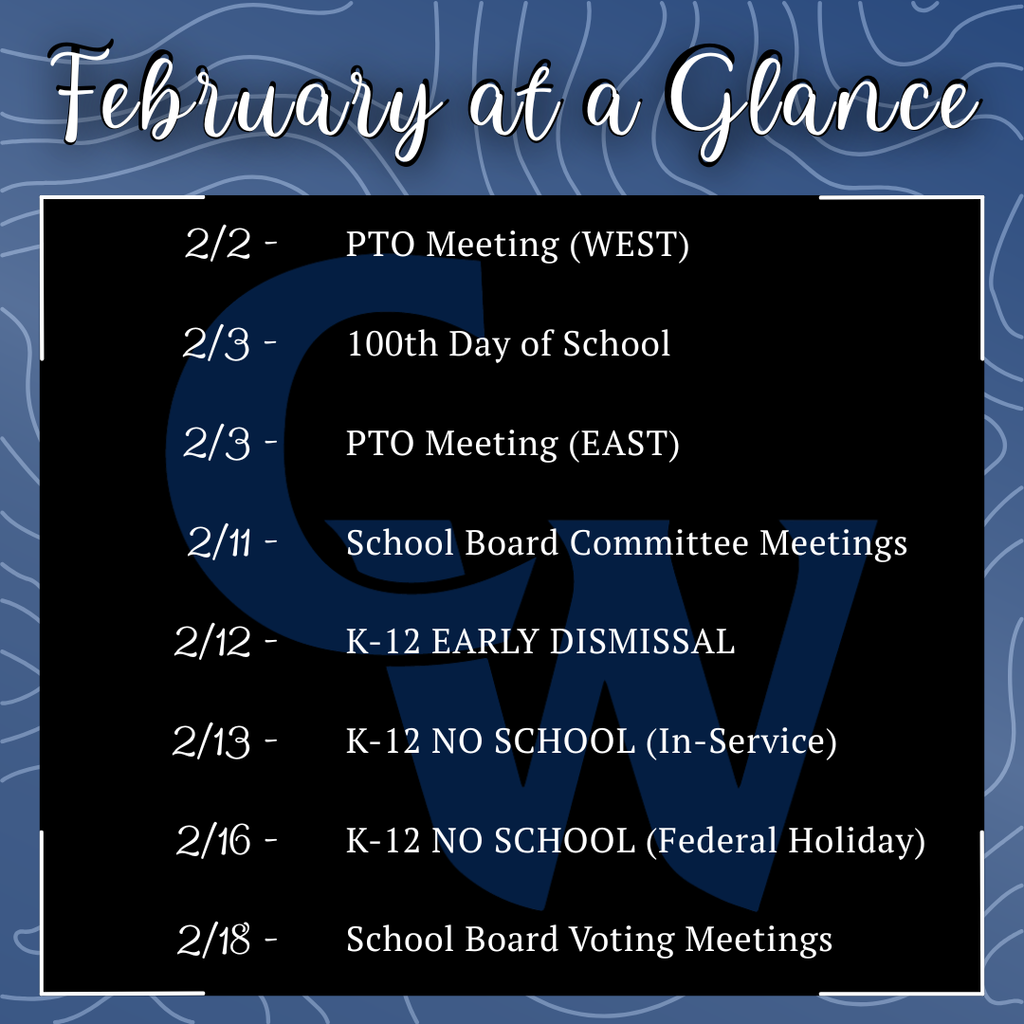 February at a Glance

2/2 - PTO Meeting (WEST)

2/3 - 100th Day of School

2/3 - PTO Meeting (EAST)

2/11 - School Board Committee Meetings

2/12 - K-12 EARLY DISMISSAL

2/13 - K-12 NO SCHOOL (In-Service)

2/16 - K-12 NO SCHOOL (Federal Holiday)

2/18 - School Board Voting Meetings

GW